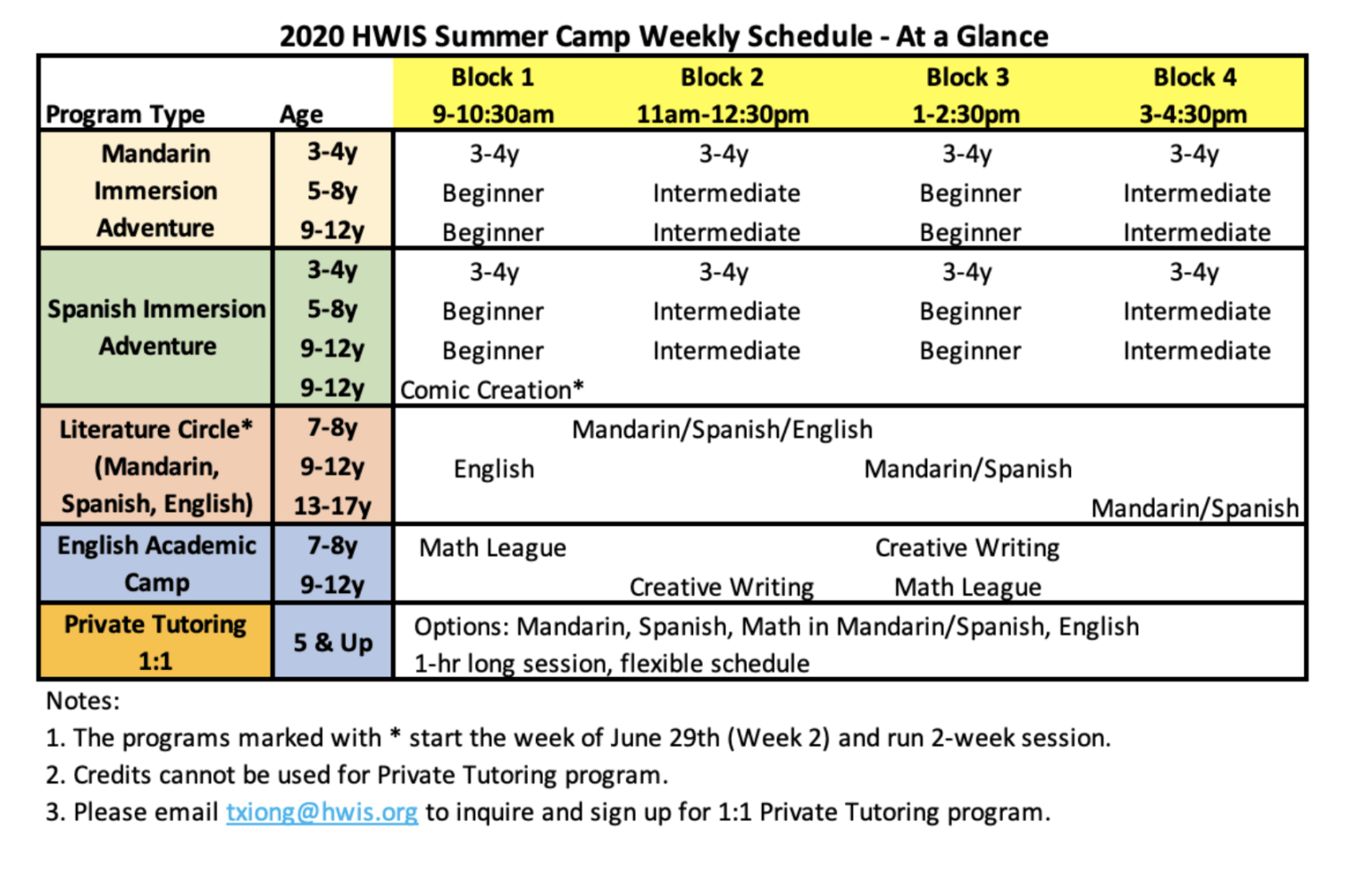 2020 HWIS Summer Camp Weekly Schedule - At a Glance

| Program Type | Age | Block 1 9-10:30am | Block 2 11am-12:30pm | Block 3 1-2:30pm | Block 4 3-4:30pm |
|---|---|---|---|---|---|
| Mandarin Immersion Adventure | 3-4y | 3-4y | 3-4y | 3-4y | 3-4y |
| | 5-8y | Beginner | Intermediate | Beginner | Intermediate |
| | 9-12y | Beginner | Intermediate | Beginner | Intermediate |
| Spanish Immersion Adventure | 3-4y | 3-4y | 3-4y | 3-4y | 3-4y |
| | 5-8y | Beginner | Intermediate | Beginner | Intermediate |
| | 9-12y | Beginner | Intermediate | Beginner | Intermediate |
| | 9-12y | Comic Creation* | | | |
| Literature Circle* (Mandarin, Spanish, English) | 7-8y | | Mandarin/Spanish/English | | |
| | 9-12y | English | | Mandarin/Spanish | |
| | 13-17y | | | | Mandarin/Spanish |
| English Academic Camp | 7-8y | Math League | | Creative Writing | |
| | 9-12y | | Creative Writing | Math League | |
| Private Tutoring 1:1 | 5 & Up | Options: Mandarin, Spanish, Math in Mandarin/Spanish, English 1-hr long session, flexible schedule | | | |

Notes:
1. The programs marked with * start the week of June 29th (Week 2) and run 2-week session.
2. Credits cannot be used for Private Tutoring program.
3. Please email txiong@hwis.org to inquire and sign up for 1:1 Private Tutoring program.